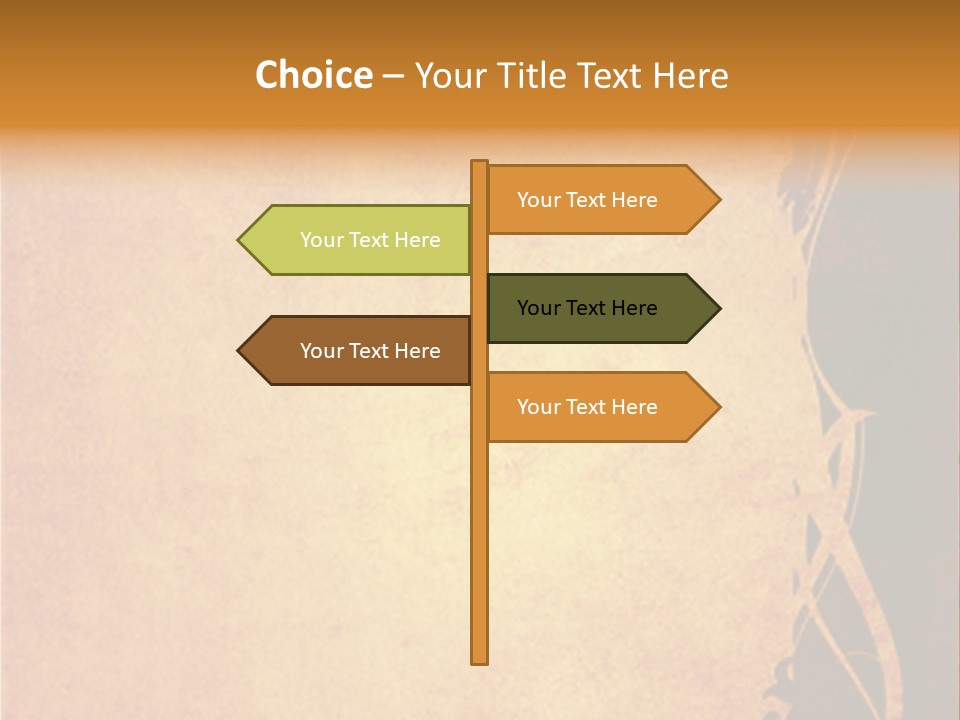 Choice – Your Title Text Here

Your Text Here

Your Text Here

Your Text Here

Your Text Here

Your Text Here